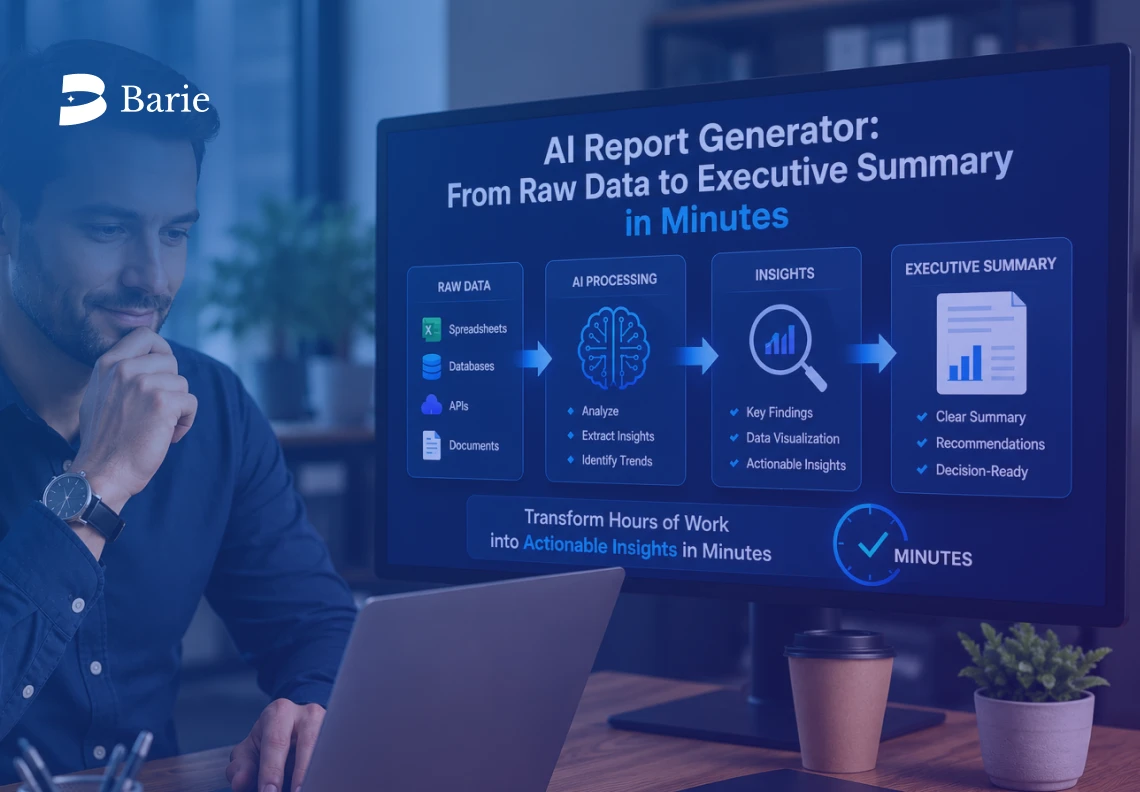 Barie

AI Report Generator: From Raw Data to Executive Summary in Minutes

RAW DATA
Spreadsheets
Databases
APIs
Documents

AI PROCESSING
Analyze
Extract Insights
Identify Trends

INSIGHTS
Key Findings
Data Visualization
Actionable Insights

EXECUTIVE SUMMARY
Clear Summary
Recommendations
Decision-Ready

Transform Hours of Work into Actionable Insights in Minutes

MINUTES